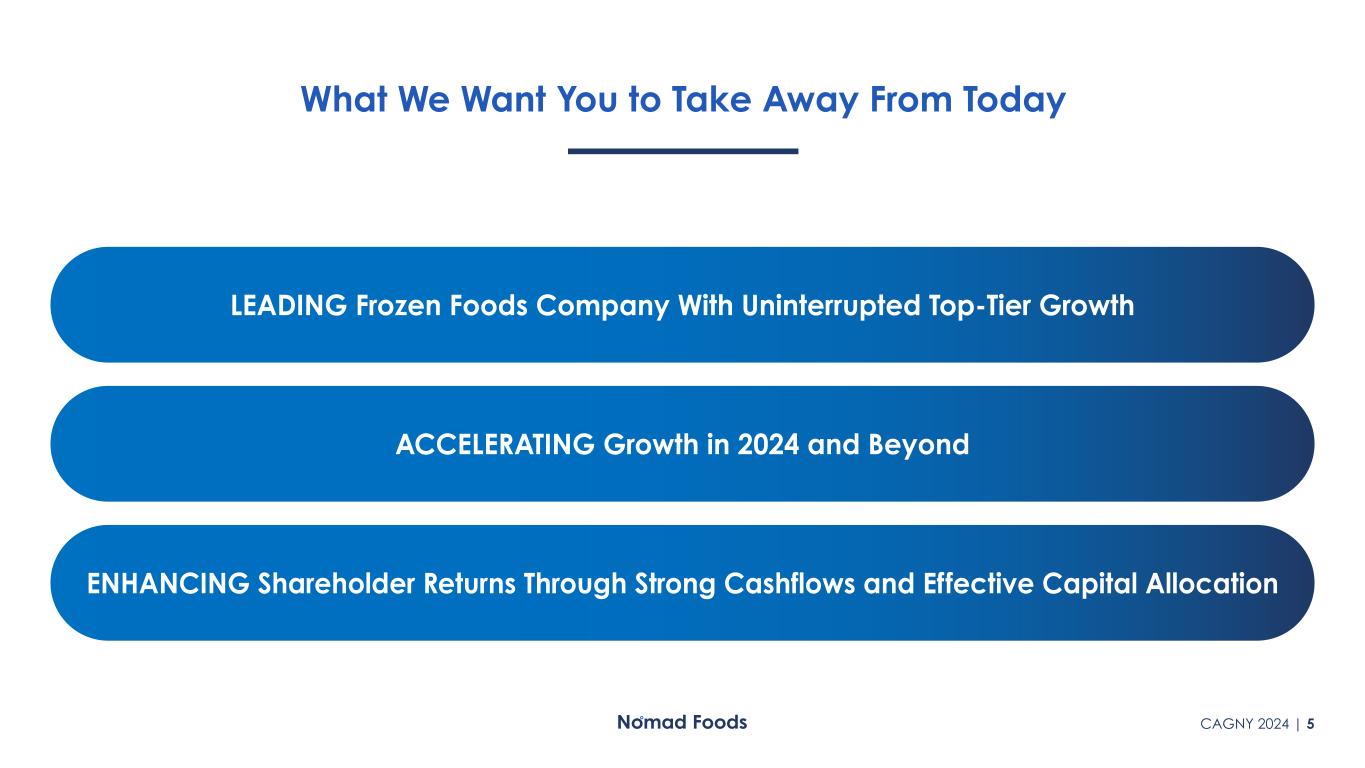 What We Want You to Take Away From Today

LEADING Frozen Foods Company With Uninterrupted Top-Tier Growth

ACCELERATING Growth in 2024 and Beyond

ENHANCING Shareholder Returns Through Strong Cashflows and Effective Capital Allocation

Nomad Foods

CAGNY 2024 | 5